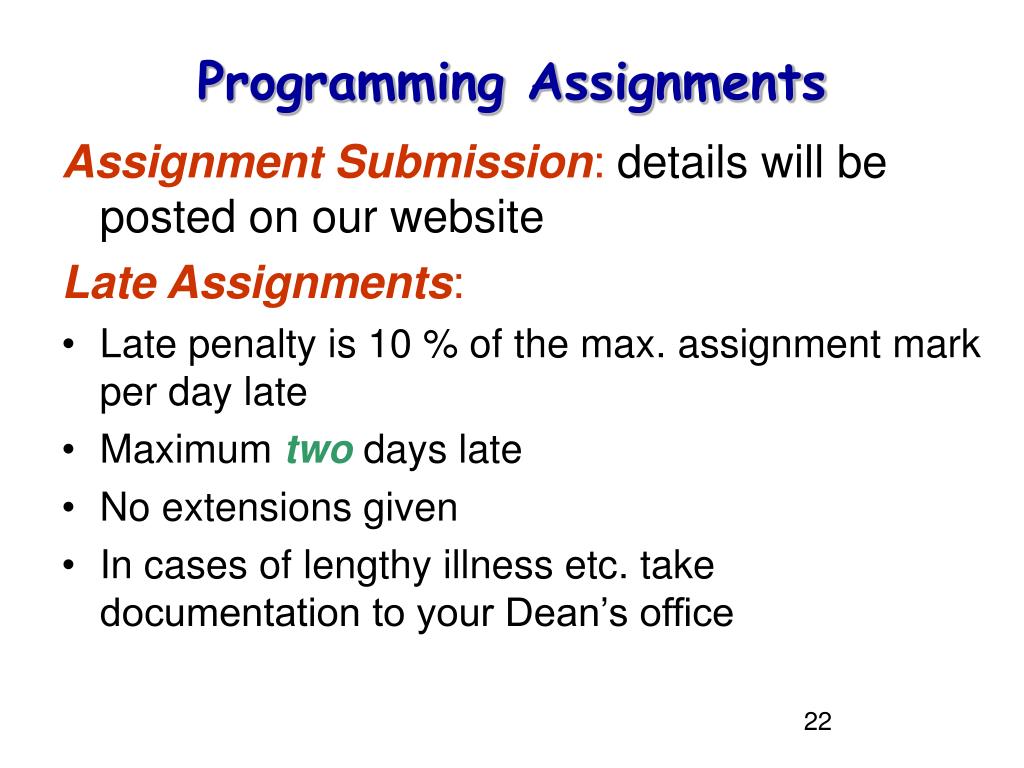 Programming Assignments

Assignment Submission: details will be posted on our website

Late Assignments:

• Late penalty is 10 % of the max. assignment mark per day late
• Maximum two days late
• No extensions given
• In cases of lengthy illness etc. take documentation to your Dean’s office

22